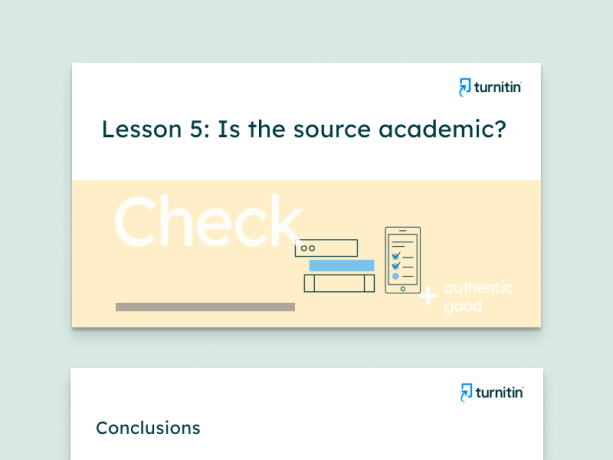 turnitin

Lesson 5: Is the source academic?

Check

+ authentic good

turnitin

Conclusions